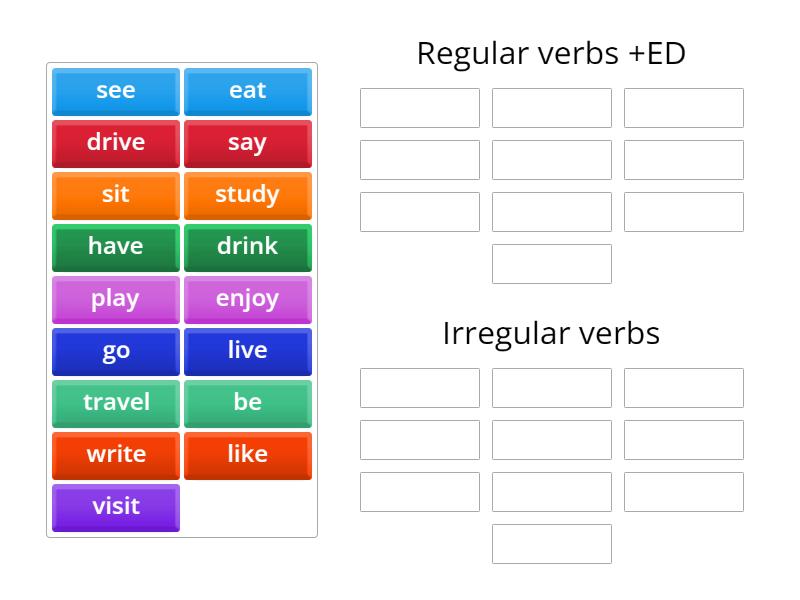 see
eat
drive
say
sit
study
have
drink
play
enjoy
go
live
travel
be
write
like
visit

Regular verbs +ED

Irregular verbs